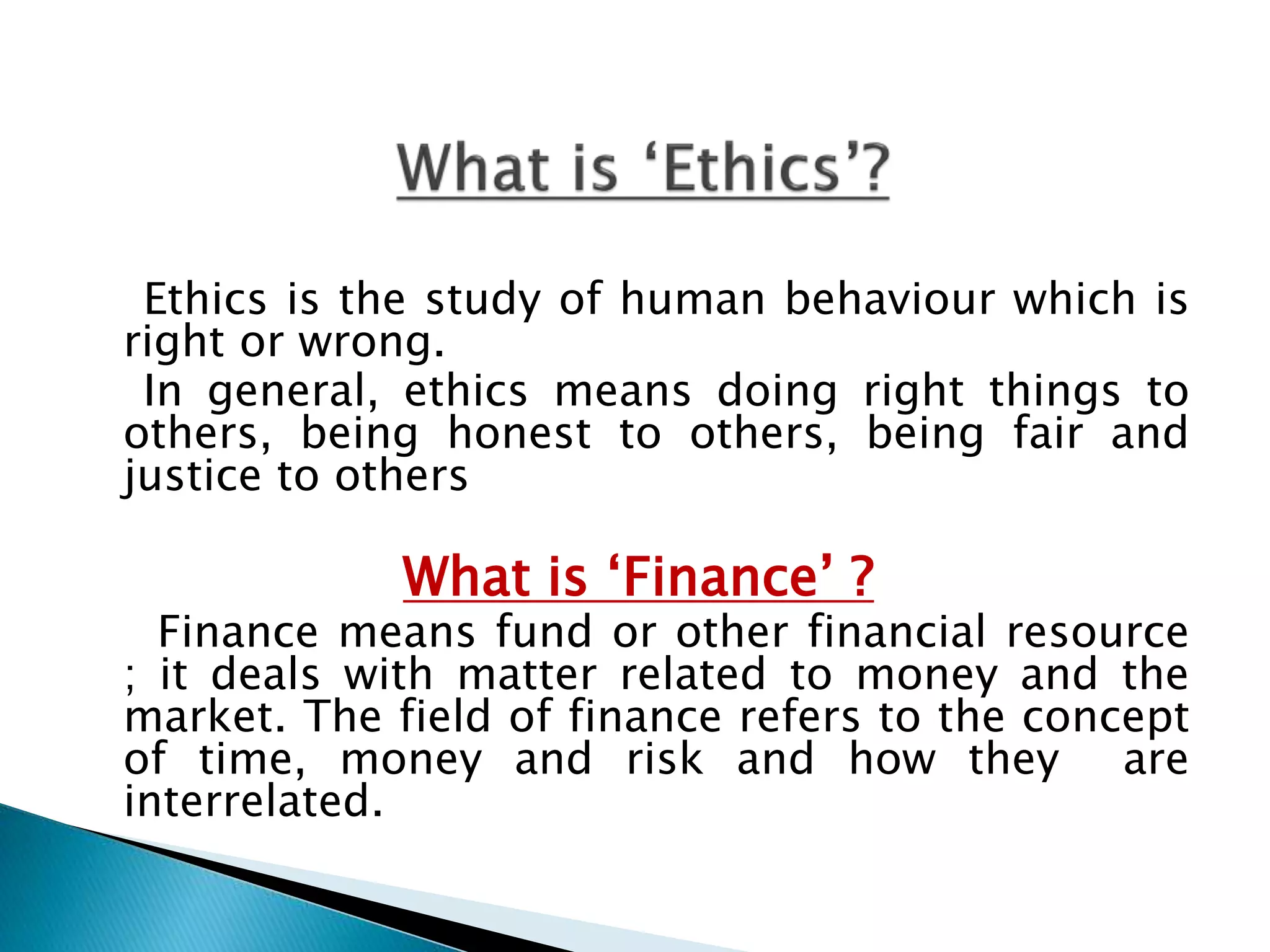 What is ‘Ethics’?

Ethics is the study of human behaviour which is right or wrong.

In general, ethics means doing right things to others, being honest to others, being fair and justice to others

What is ‘Finance’ ?

Finance means fund or other financial resource ; it deals with matter related to money and the market. The field of finance refers to the concept of time, money and risk and how they are interrelated.